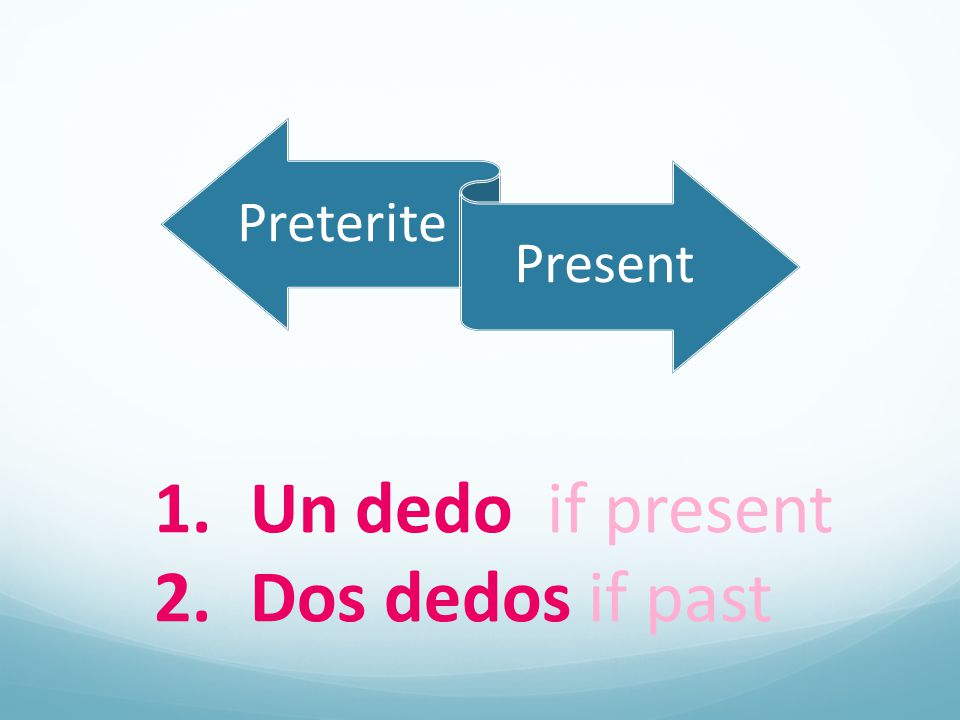 Preterite

Present

1. Un dedo if present
2. Dos dedos if past